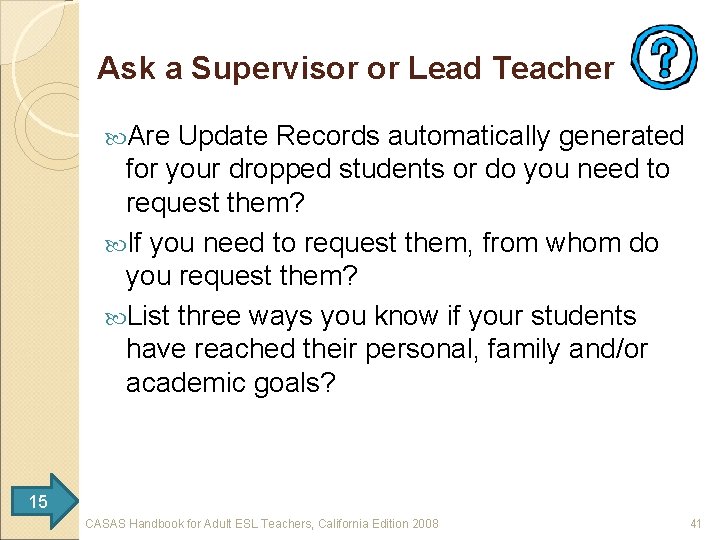 Ask a Supervisor or Lead Teacher

?

Are Update Records automatically generated for your dropped students or do you need to request them?

If you need to request them, from whom do you request them?

List three ways you know if your students have reached their personal, family and/or academic goals?

15

CASAS Handbook for Adult ESL Teachers, California Edition 2008

41